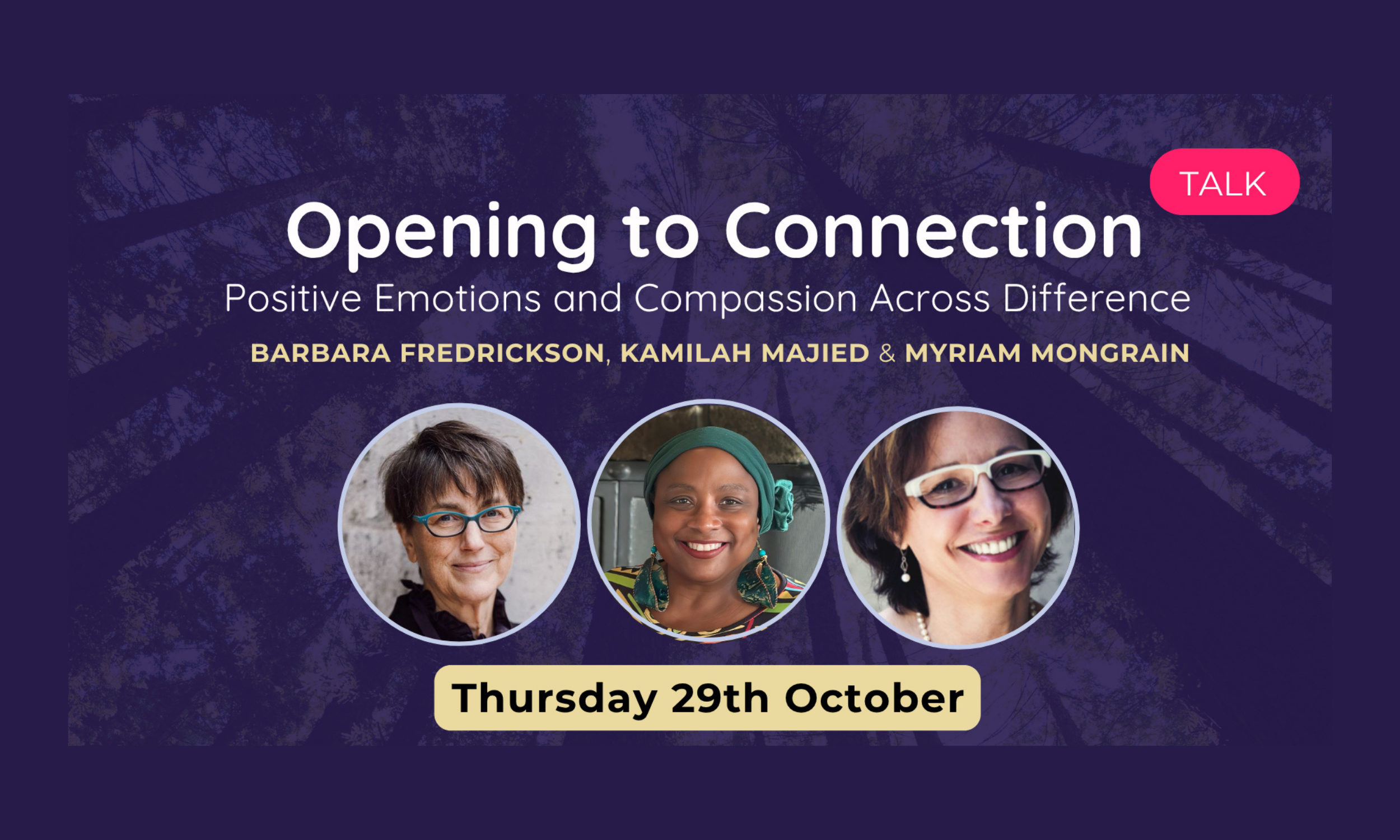 TALK

Opening to Connection

Positive Emotions and Compassion Across Difference

BARBARA FREDRICKSON, KAMILAH MAJIED & MYRIAM MONGRAIN

Thursday 29th October